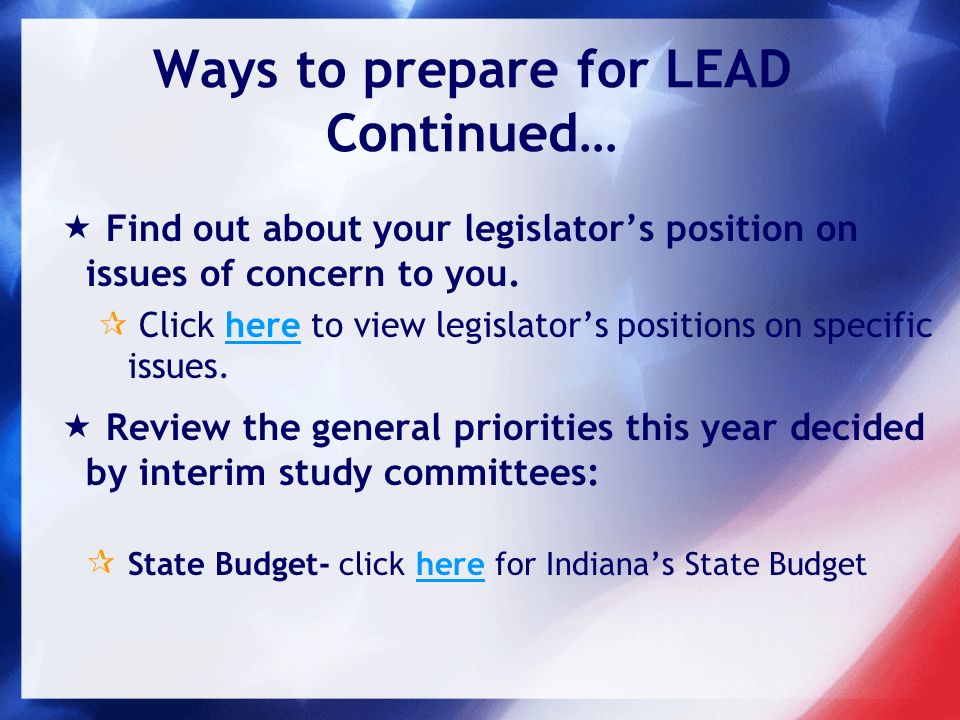 Ways to prepare for LEAD Continued…

★ Find out about your legislator’s position on issues of concern to you.

☆ Click here to view legislator’s positions on specific issues.

★ Review the general priorities this year decided by interim study committees:

☆ State Budget- click here for Indiana’s State Budget